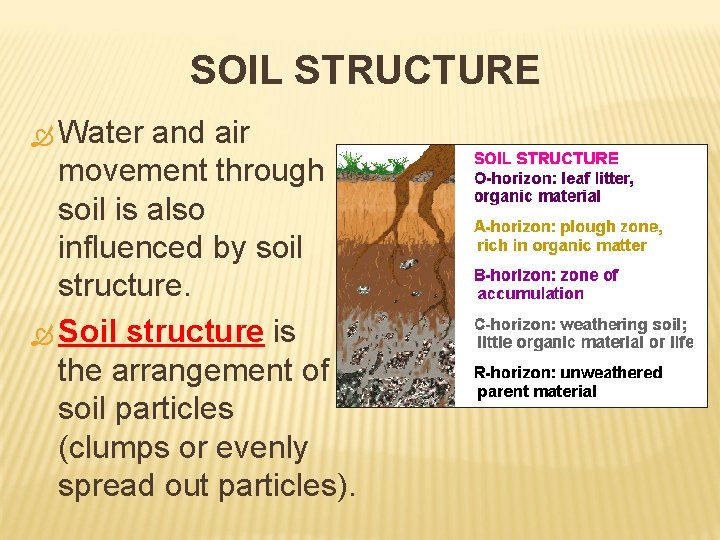 SOIL STRUCTURE

Water and air movement through soil is also influenced by soil structure.

Soil structure is the arrangement of soil particles (clumps or evenly spread out particles).

SOIL STRUCTURE
O-horizon: leaf litter, organic material
A-horizon: plough zone, rich in organic matter
B-horizon: zone of accumulation
C-horizon: weathering soil; little organic material or life
R-horizon: unweathered parent material